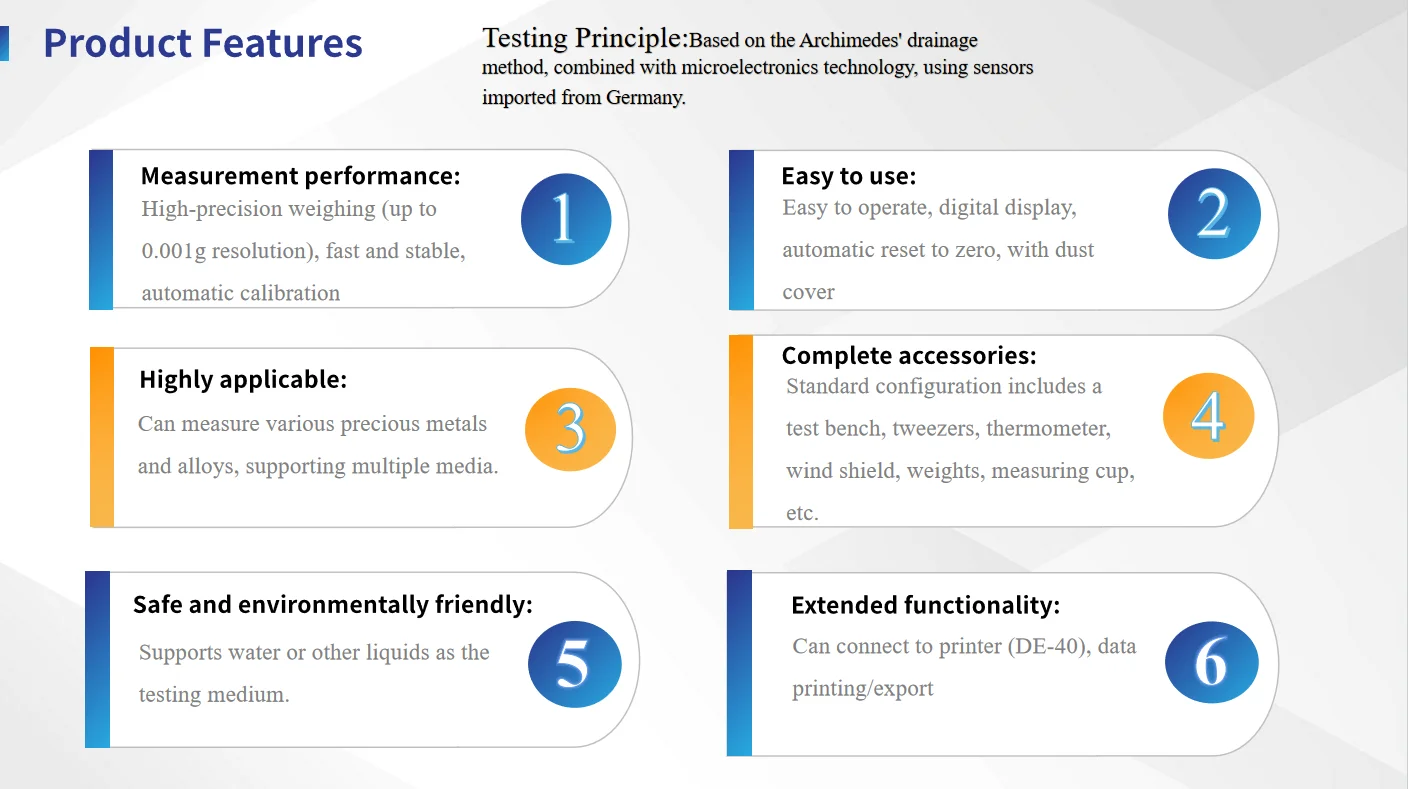 Product Features

Testing Principle:Based on the Archimedes' drainage method, combined with microelectronics technology, using sensors imported from Germany.

Measurement performance:
High-precision weighing (up to 0.001g resolution), fast and stable, automatic calibration

1

Easy to use:
Easy to operate, digital display, automatic reset to zero, with dust cover

2

Highly applicable:
Can measure various precious metals and alloys, supporting multiple media.

3

Complete accessories:
Standard configuration includes a test bench, tweezers, thermometer, wind shield, weights, measuring cup, etc.

4

Safe and environmentally friendly:
Supports water or other liquids as the testing medium.

5

Extended functionality:
Can connect to printer (DE-40), data printing/export

6